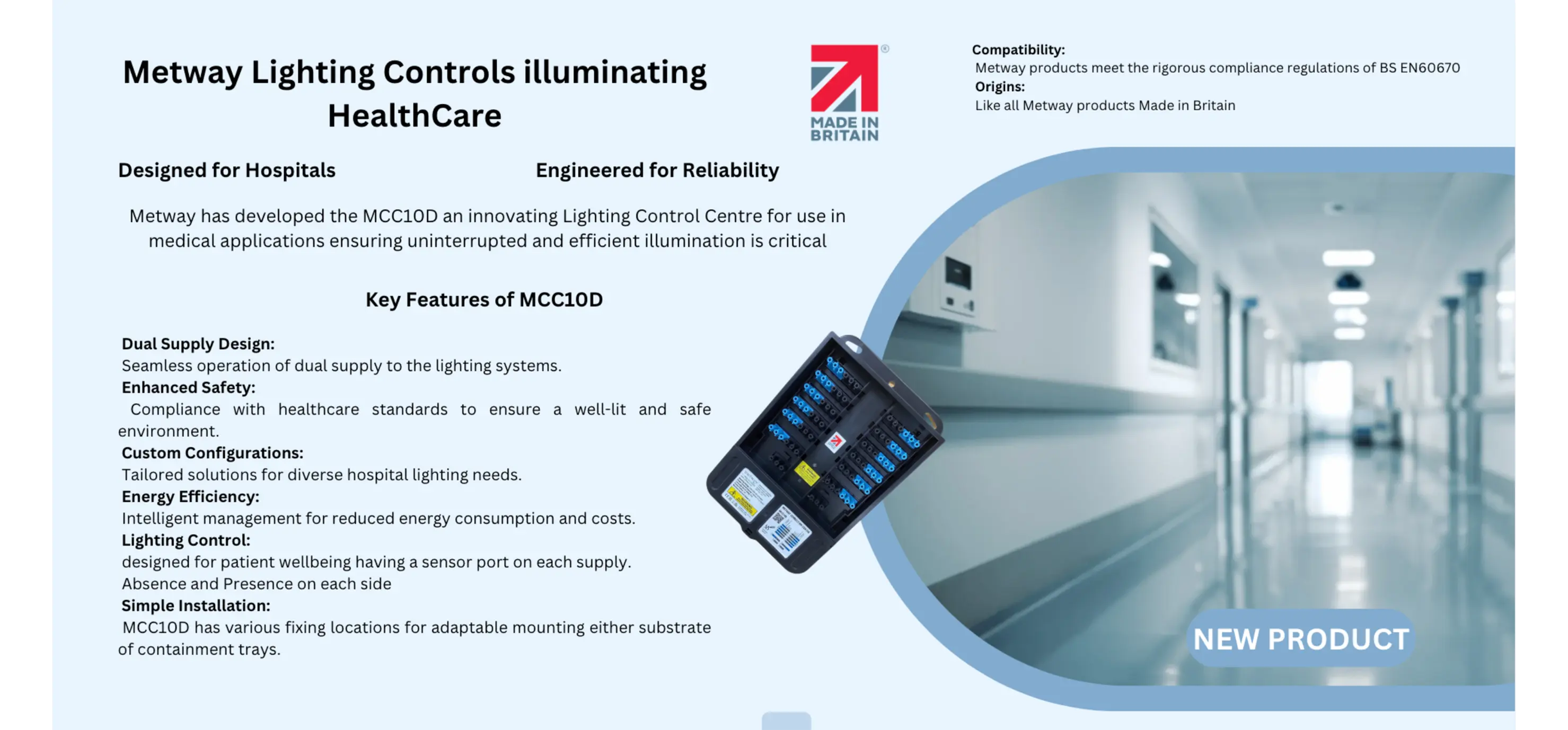 Metway Lighting Controls illuminating HealthCare

MADE IN BRITAIN

Compatibility:
Metway products meet the rigorous compliance regulations of BS EN60670
Origins:
Like all Metway products Made in Britain

Designed for Hospitals

Engineered for Reliability

Metway has developed the MCC10D an innovating Lighting Control Centre for use in medical applications ensuring uninterrupted and efficient illumination is critical

Key Features of MCC10D

Dual Supply Design:
Seamless operation of dual supply to the lighting systems.
Enhanced Safety:
Compliance with healthcare standards to ensure a well-lit and safe environment.
Custom Configurations:
Tailored solutions for diverse hospital lighting needs.
Energy Efficiency:
Intelligent management for reduced energy consumption and costs.
Lighting Control:
designed for patient wellbeing having a sensor port on each supply.
Absence and Presence on each side
Simple Installation:
MCC10D has various fixing locations for adaptable mounting either substrate of containment trays.

NEW PRODUCT